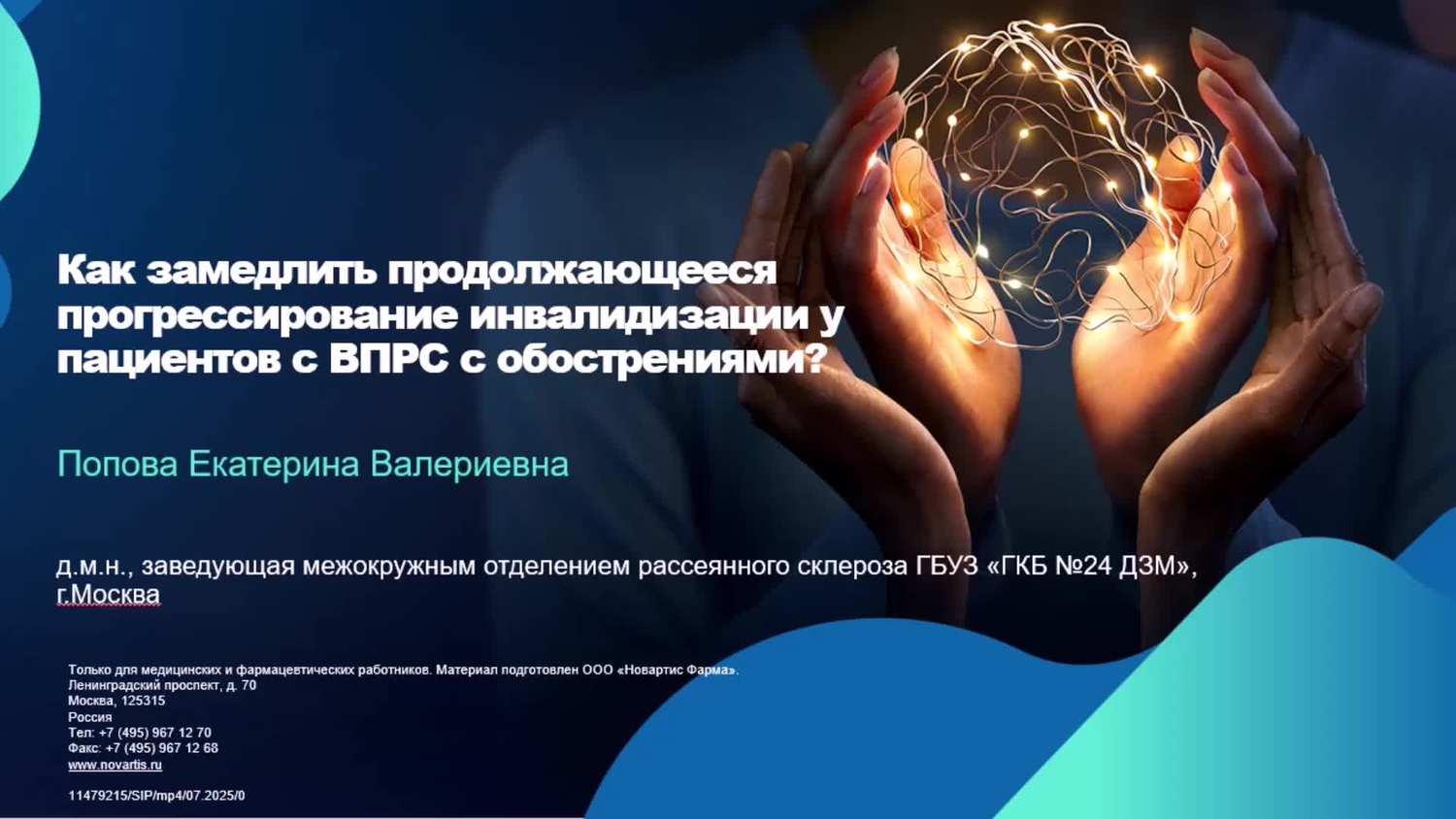 Как замедлить продолжающееся прогрессирование инвалидизации у пациентов с ВПРС с обострениями?

Попова Екатерина Валериевна

д.м.н., заведующая межокружным отделением рассеянного склероза ГБУЗ «ГКБ №24 ДЗМ», г.Москва

Только для медицинских и фармацевтических работников. Материал подготовлен ООО «Новартис Фарма».
Ленинградский проспект, д. 70
Москва, 125315
Россия
Тел: +7 (495) 967 12 70
Факс: +7 (495) 967 12 68
www.novartis.ru

11479215/SIP/mp4/07.2025/0